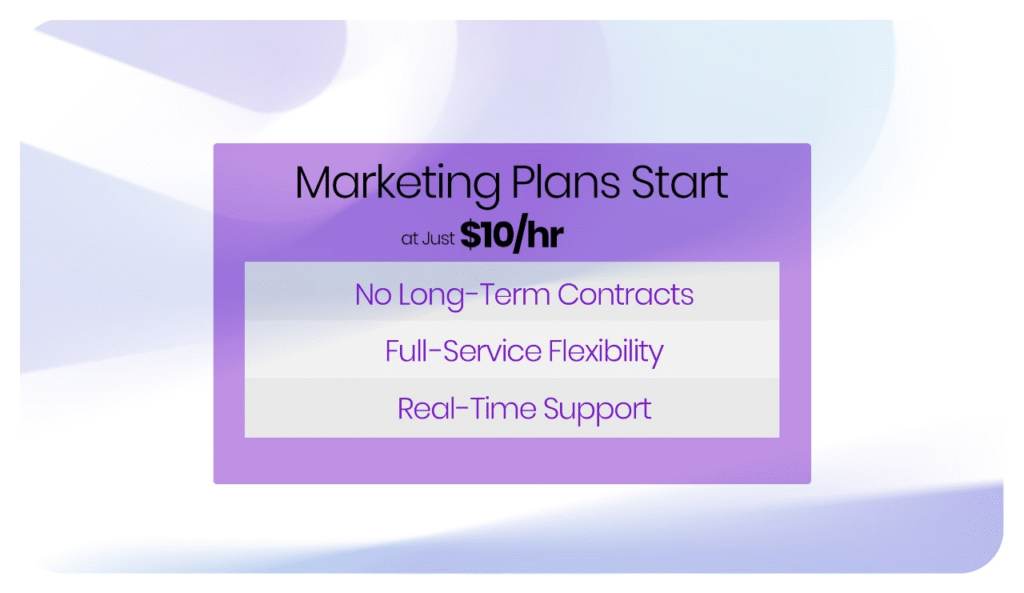 Marketing Plans Start
at Just $10/hr

No Long-Term Contracts

Full-Service Flexibility

Real-Time Support